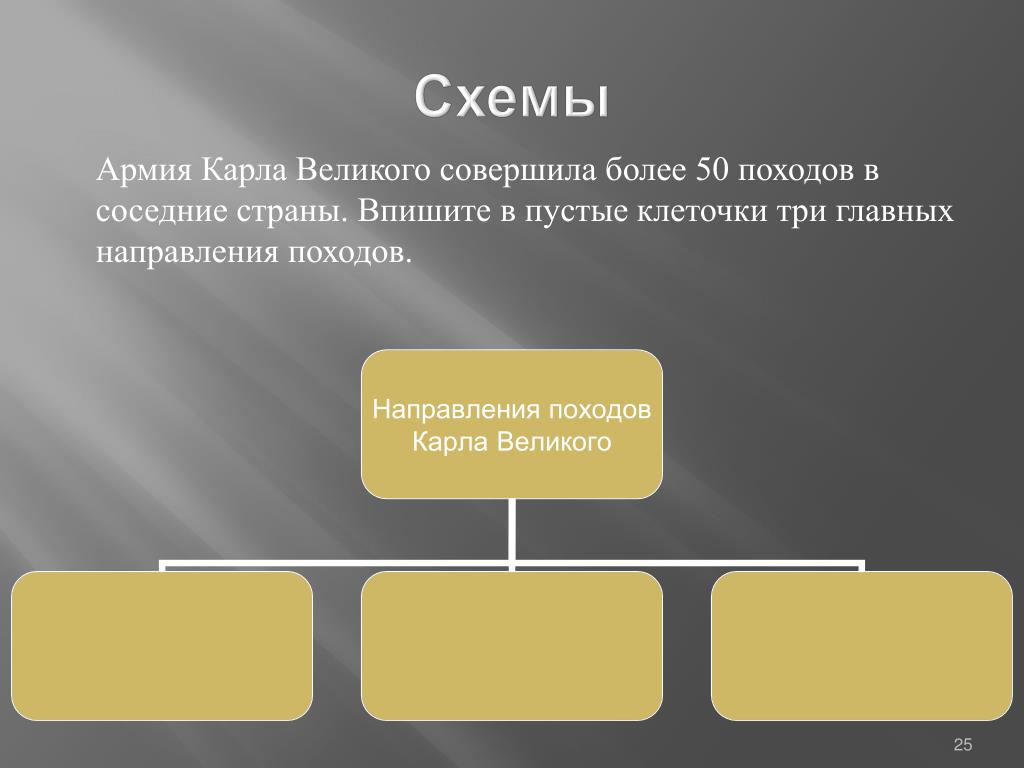 Схемы

Армия Карла Великого совершила более 50 походов в соседние страны. Впишите в пустые клеточки три главных направления походов.

Направления походов Карла Великого

25